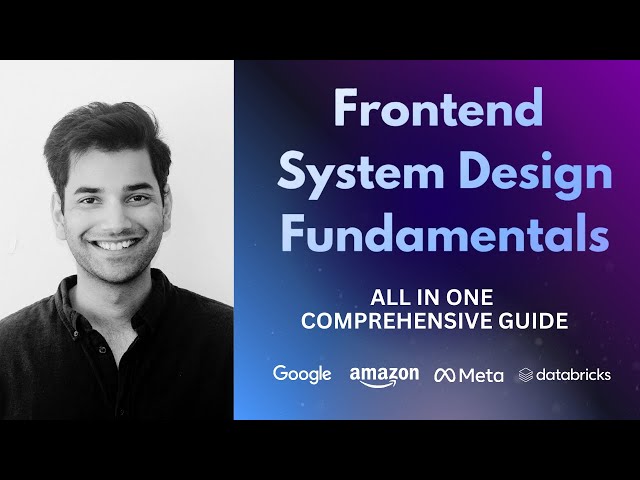 Frontend System Design Fundamentals

ALL IN ONE COMPREHENSIVE GUIDE

Google amazon Meta databricks